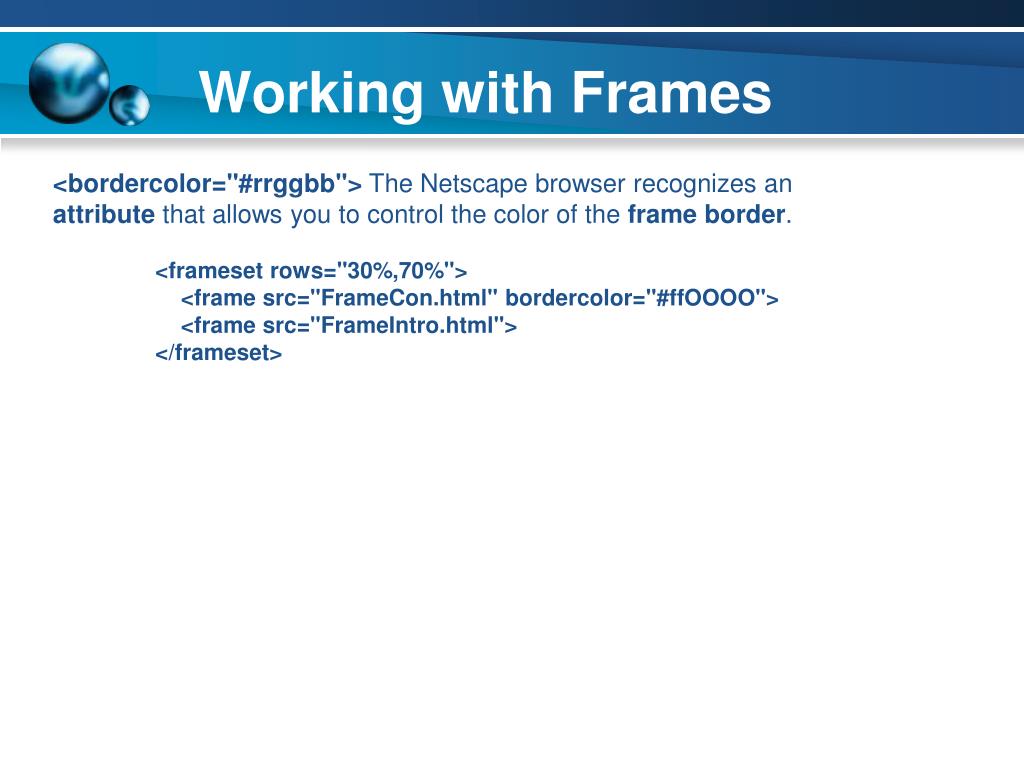 Working with Frames

<bordercolor="#rrggbb"> The Netscape browser recognizes an attribute that allows you to control the color of the frame border.

<frameset rows="30%,70%">
<frame src="FrameCon.html" bordercolor="#ffOOOO">
<frame src="FrameIntro.html">
</frameset>